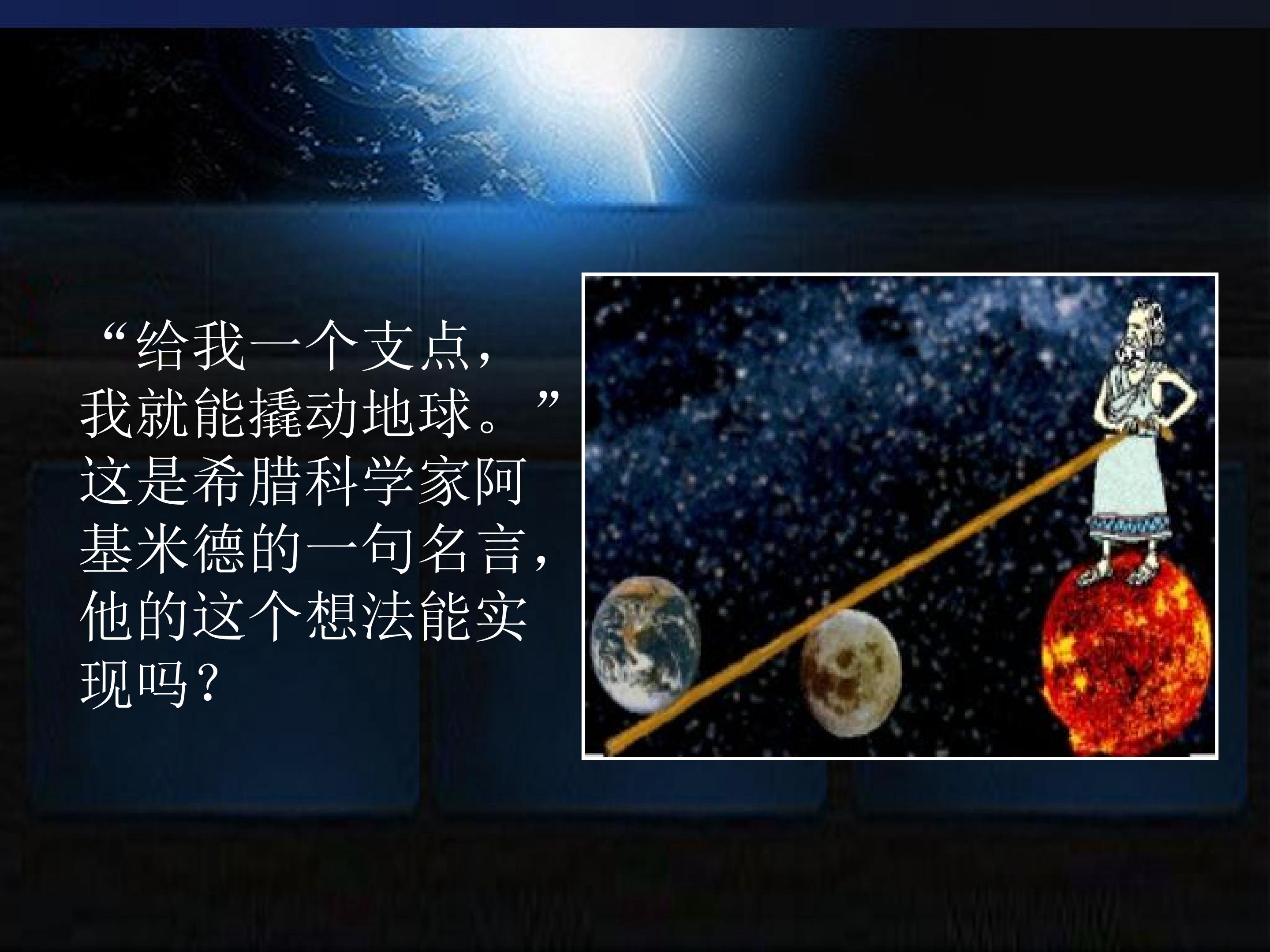 “给我一个支点，我就能撬动地球。”这是希腊科学家阿基米德的一句名言，他的这个想法能实现吗？